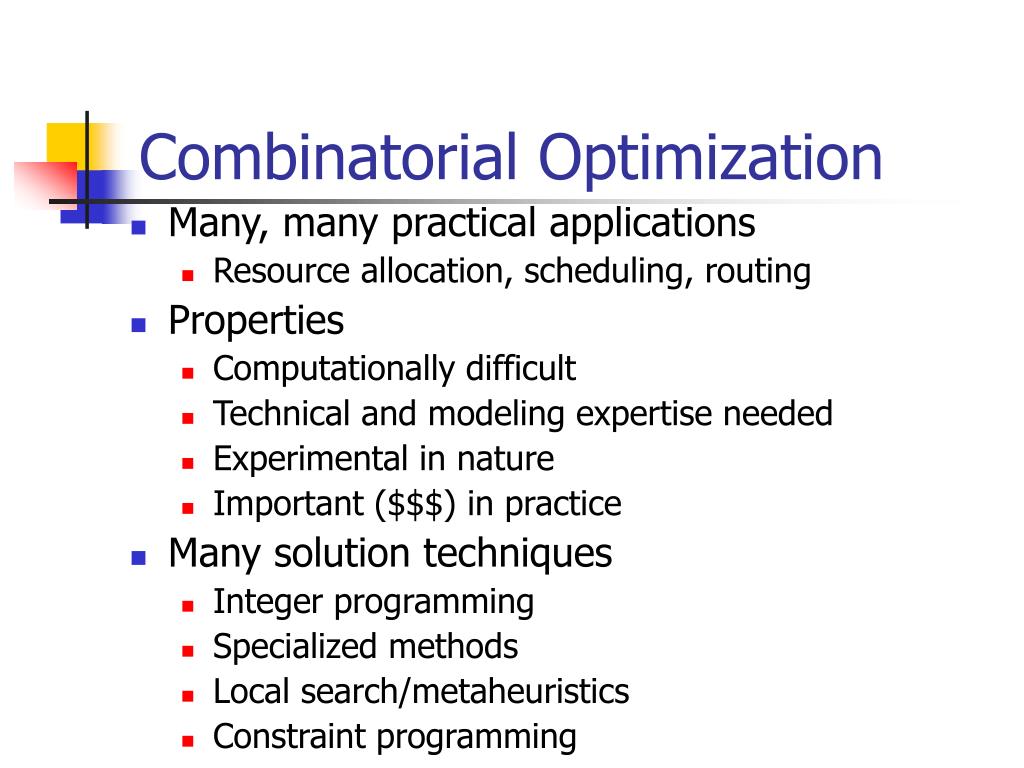 Combinatorial Optimization

- Many, many practical applications
  - Resource allocation, scheduling, routing
- Properties
  - Computationally difficult
  - Technical and modeling expertise needed
  - Experimental in nature
  - Important (\$\$\$) in practice
- Many solution techniques
  - Integer programming
  - Specialized methods
  - Local search/metaheuristics
  - Constraint programming